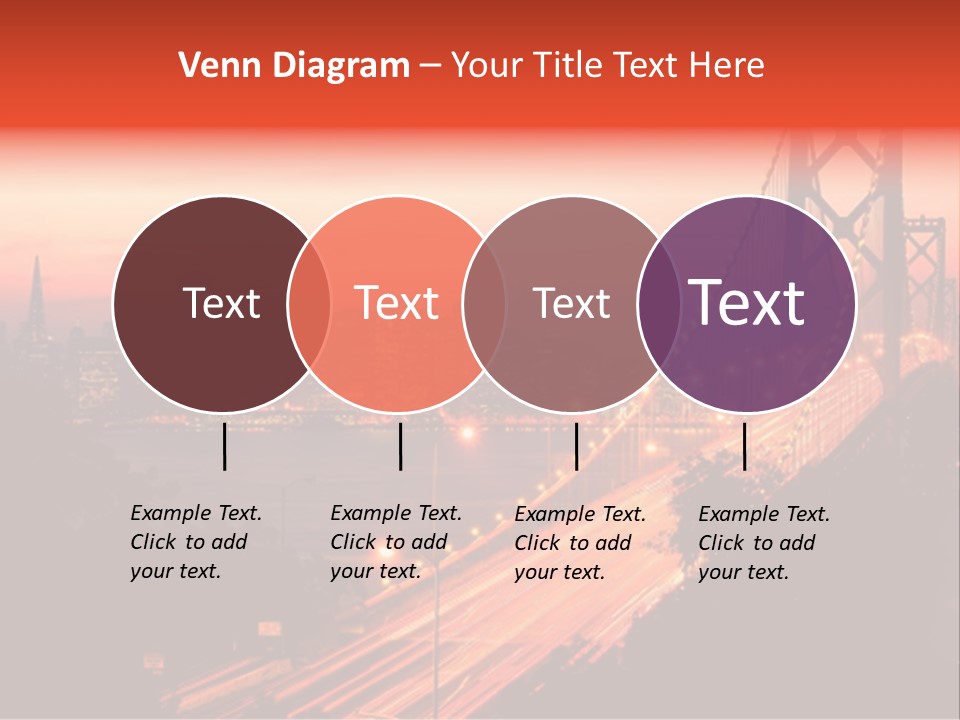 Venn Diagram – Your Title Text Here

Text

Text

Text

Text

Example Text. Click to add your text.

Example Text. Click to add your text.

Example Text. Click to add your text.

Example Text. Click to add your text.